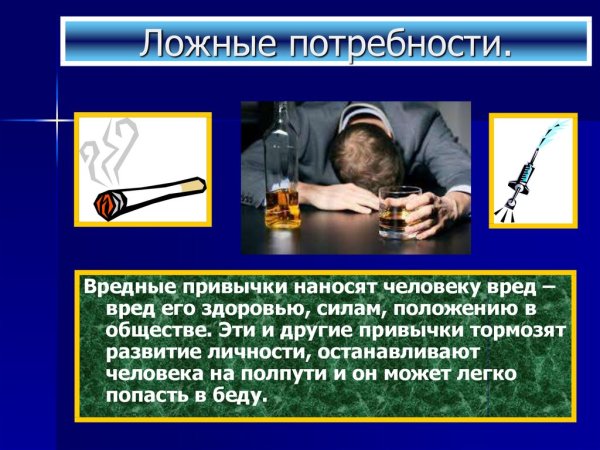 Ложные потребности.

Вредные привычки наносят человеку вред – вред его здоровью, силам, положению в обществе. Эти и другие привычки тормозят развитие личности, останавливают человека на полпути и он может легко попасть в беду.